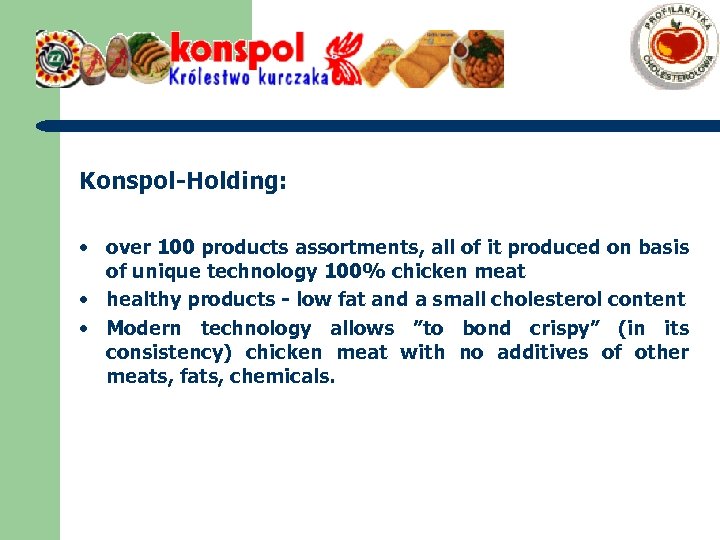 konspol
Królestwo kurczaka

PROFILAKTYKA CHOLESTEROLOWA

Konspol-Holding:

• over 100 products assortments, all of it produced on basis of unique technology 100% chicken meat
• healthy products - low fat and a small cholesterol content
• Modern technology allows ”to bond crispy” (in its consistency) chicken meat with no additives of other meats, fats, chemicals.